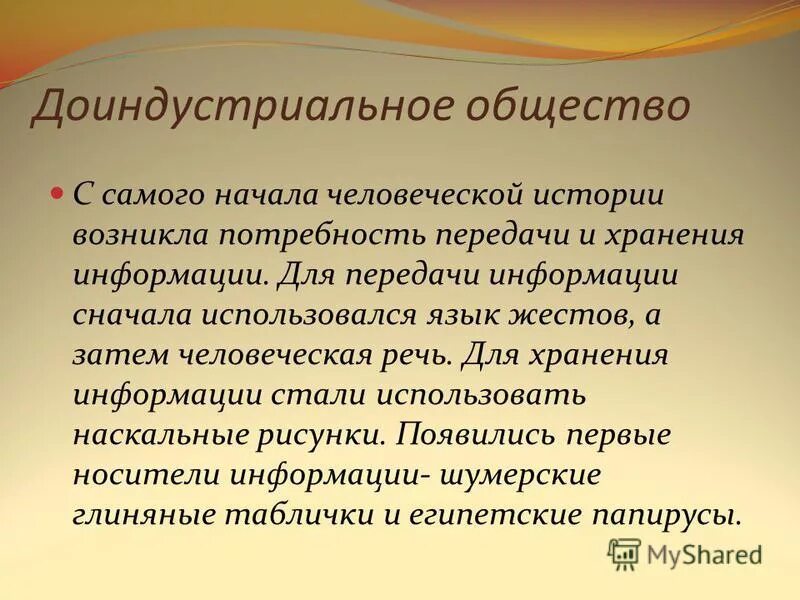 Доиндустриальное общество

С самого начала человеческой истории возникла потребность передачи и хранения информации. Для передачи информации сначала использовался язык жестов, а затем человеческая речь. Для хранения информации стали использовать наскальные рисунки. Появились первые носители информации- шумерские глиняные таблички и египетские папирусы.

MyShared